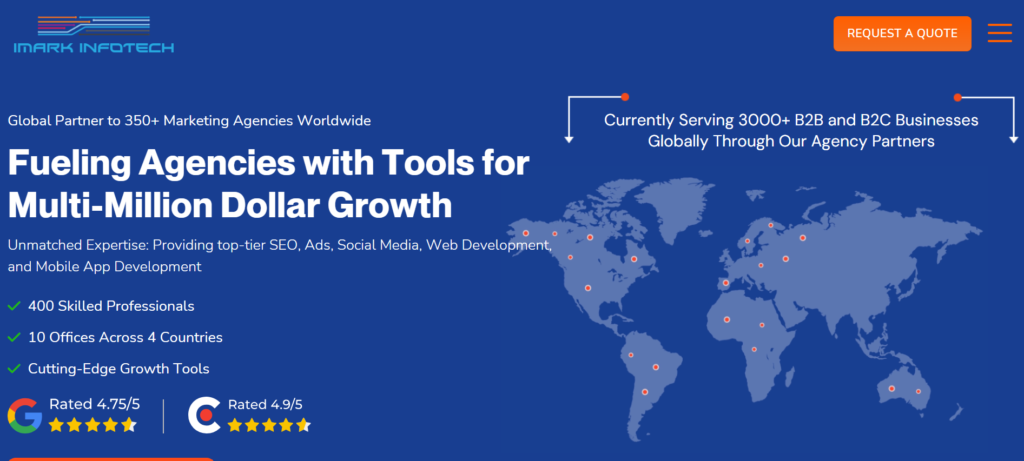 IMARK INFOTECH

REQUEST A QUOTE

Global Partner to 350+ Marketing Agencies Worldwide

Fueling Agencies with Tools for Multi-Million Dollar Growth

Unmatched Expertise: Providing top-tier SEO, Ads, Social Media, Web Development, and Mobile App Development

400 Skilled Professionals

10 Offices Across 4 Countries

Cutting-Edge Growth Tools

Rated 4.75/5

Rated 4.9/5

Currently Serving 3000+ B2B and B2C Businesses Globally Through Our Agency Partners